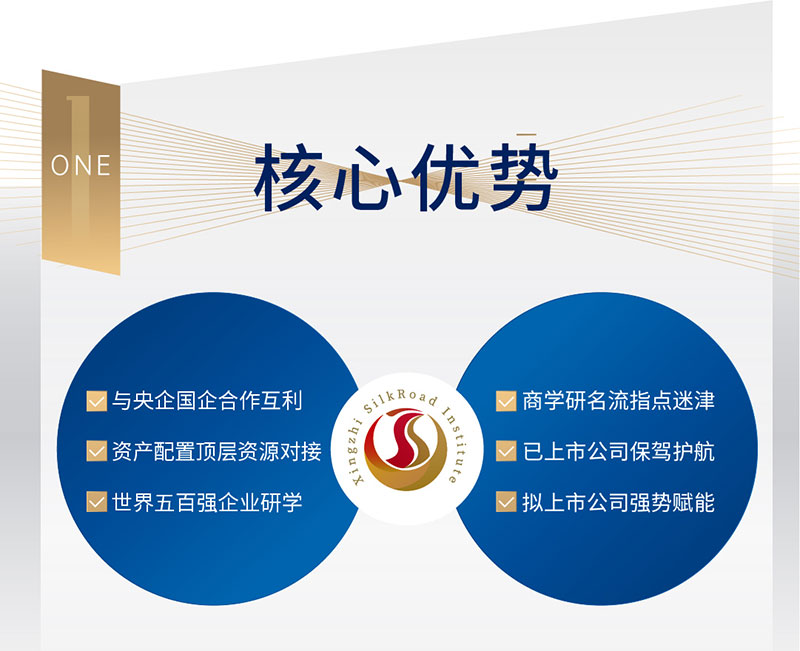 1
ONE

核心优势

与央企国企合作互利

资产配置顶层资源对接

世界五百强企业研学

Xingzhi SilkRoad Institute

商学研名流指点迷津

已上市公司保驾护航

拟上市公司强势赋能